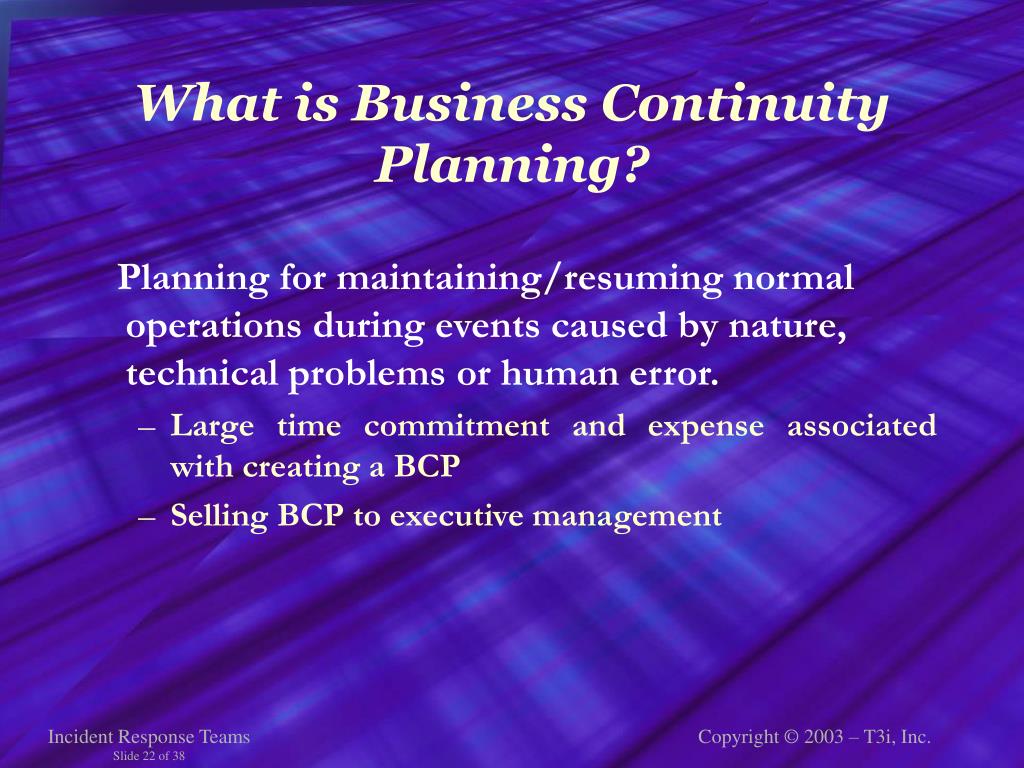 What is Business Continuity Planning?

Planning for maintaining/resuming normal operations during events caused by nature, technical problems or human error.

– Large time commitment and expense associated with creating a BCP

– Selling BCP to executive management

Incident Response Teams
Slide 22 of 38

Copyright © 2003 – T3i, Inc.